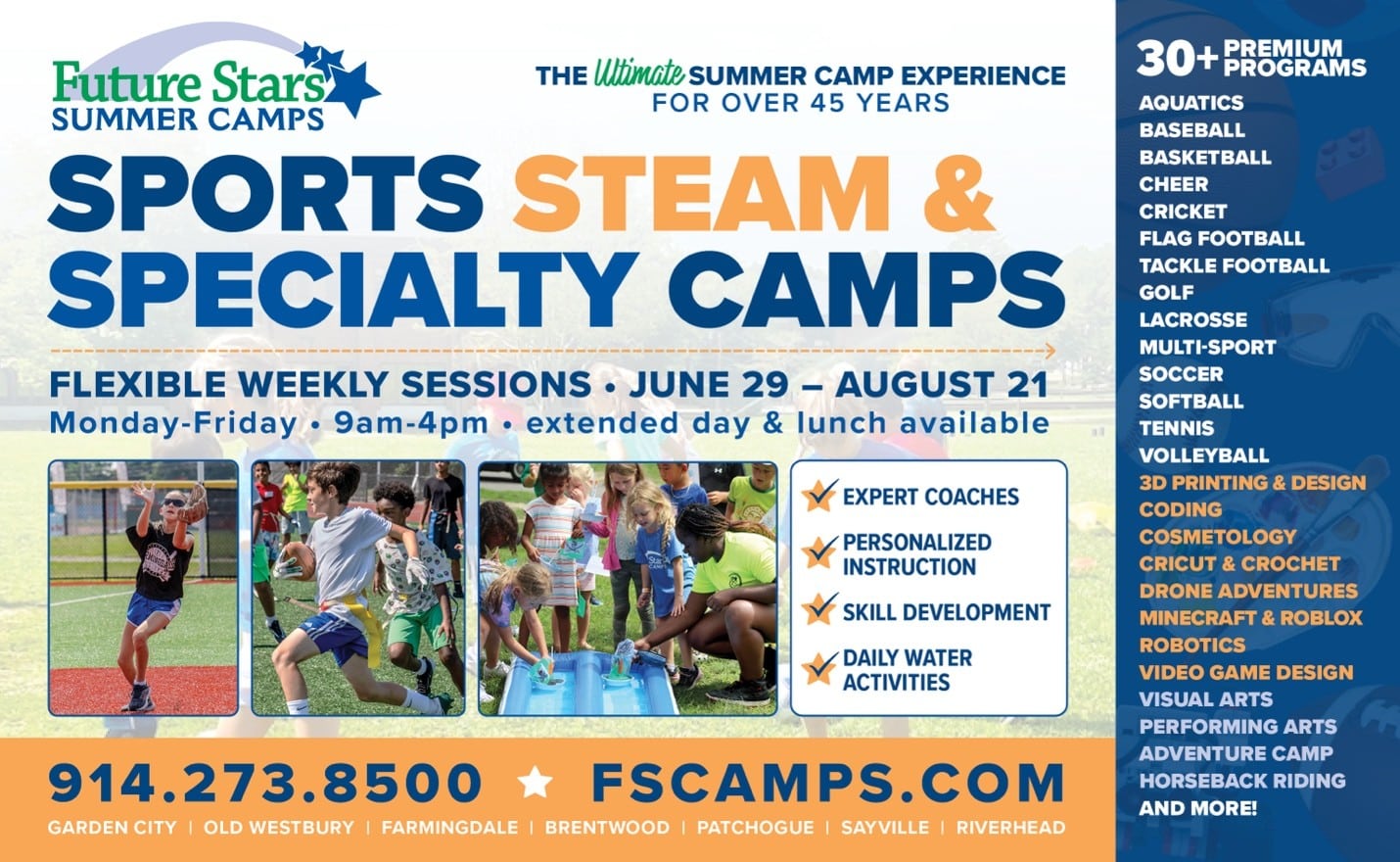 Future Stars
SUMMER CAMPS

THE Ultimate SUMMER CAMP EXPERIENCE
FOR OVER 45 YEARS

SPORTS STEAM & SPECIALTY CAMPS

FLEXIBLE WEEKLY SESSIONS • JUNE 29 – AUGUST 21
Monday-Friday • 9am-4pm • extended day & lunch available

EXPERT COACHES
PERSONALIZED INSTRUCTION
SKILL DEVELOPMENT
DAILY WATER ACTIVITIES

914.273.8500 ★ FSCAMPS.COM

GARDEN CITY | OLD WESTBURY | FARMINGDALE | BRENTWOOD | PATCHOGUE | SAYVILLE | RIVERHEAD

30+ PREMIUM PROGRAMS
AQUATICS
BASEBALL
BASKETBALL
CHEER
CRICKET
FLAG FOOTBALL
TACKLE FOOTBALL
GOLF
LACROSSE
MULTI-SPORT
SOCCER
SOFTBALL
TENNIS
VOLLEYBALL
3D PRINTING & DESIGN
CODING
COSMETOLOGY
CRICUT & CROCHET
DRONE ADVENTURES
MINECRAFT & ROBLOX
ROBOTICS
VIDEO GAME DESIGN
VISUAL ARTS
PERFORMING ARTS
ADVENTURE CAMP
HORSEBACK RIDING
AND MORE!